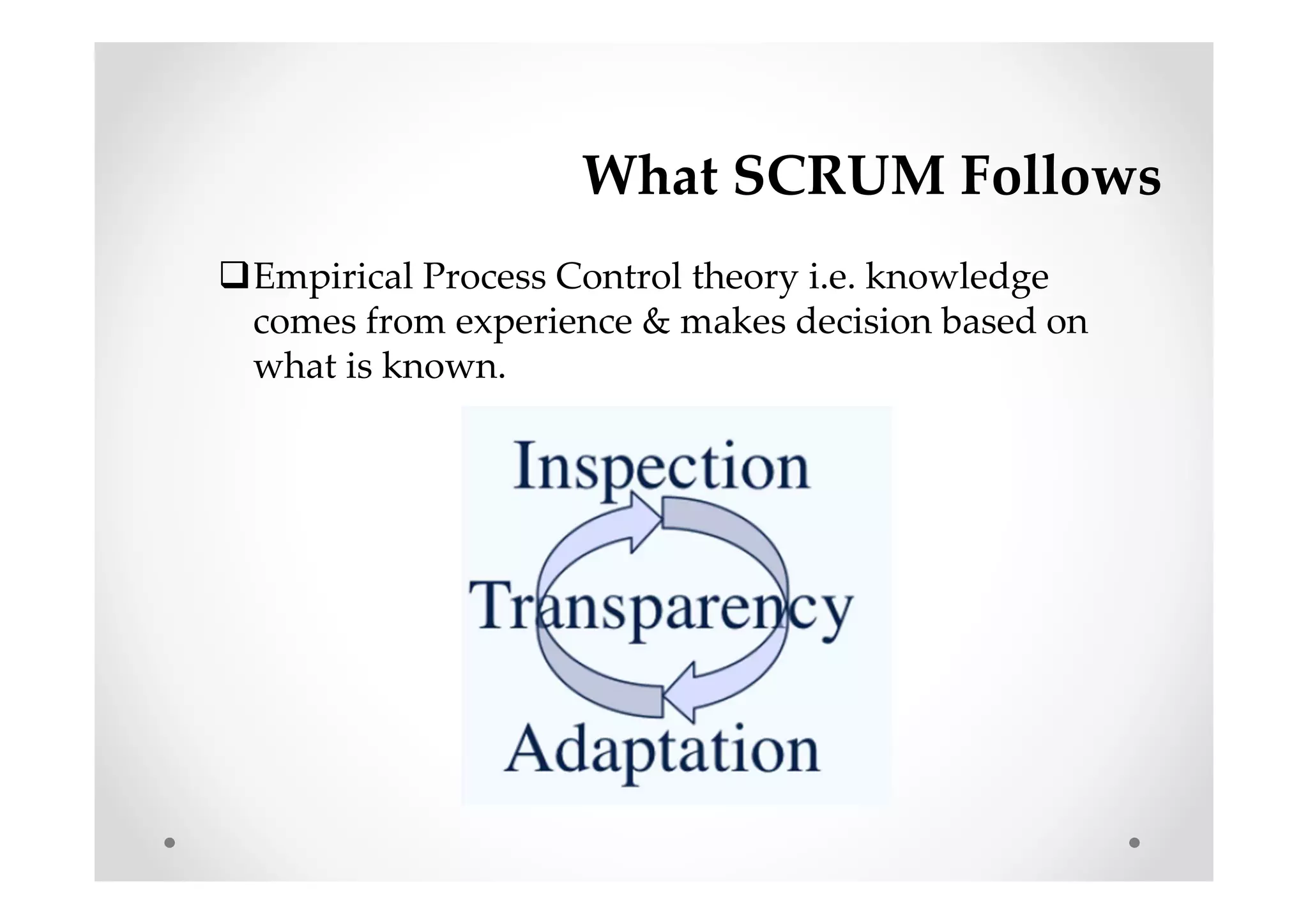 What SCRUM Follows

❑Empirical Process Control theory i.e. knowledge comes from experience & makes decision based on what is known.

Inspection

Transparency

Adaptation